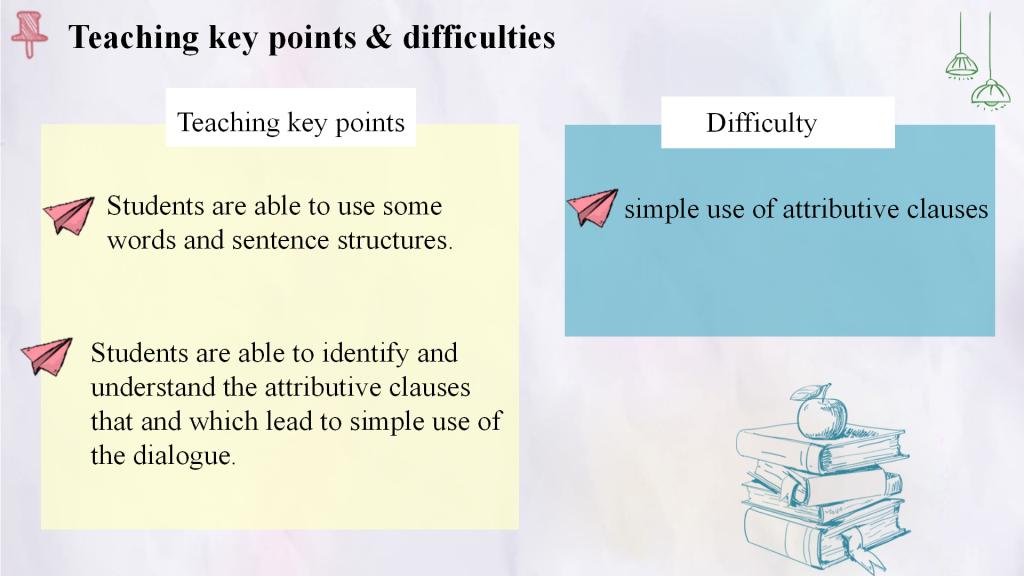 Teaching key points & difficulties

Teaching key points

Students are able to use some words and sentence structures.

Students are able to identify and understand the attributive clauses that and which lead to simple use of the dialogue.

Difficulty

simple use of attributive clauses